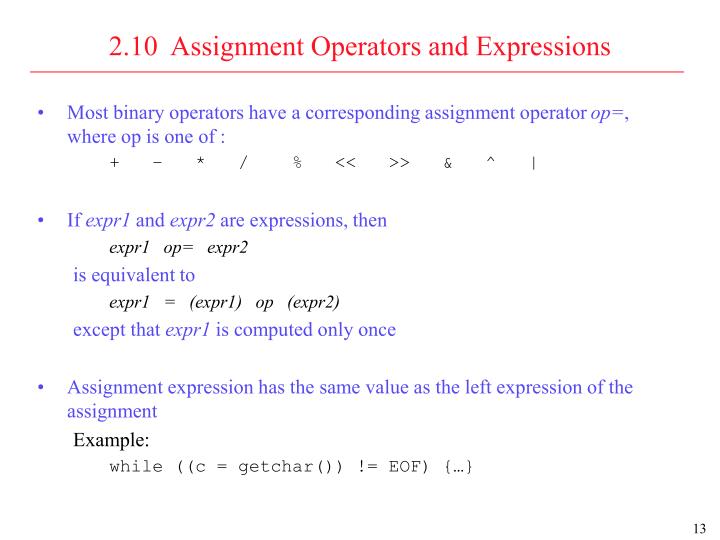 2.10 Assignment Operators and Expressions

• Most binary operators have a corresponding assignment operator op=, where op is one of :

+ - * / % << >> & ^ |

• If expr1 and expr2 are expressions, then

expr1 op= expr2

is equivalent to

expr1 = (expr1) op (expr2)

except that expr1 is computed only once

• Assignment expression has the same value as the left expression of the assignment

Example:

while ((c = getchar()) != EOF) {…}

13